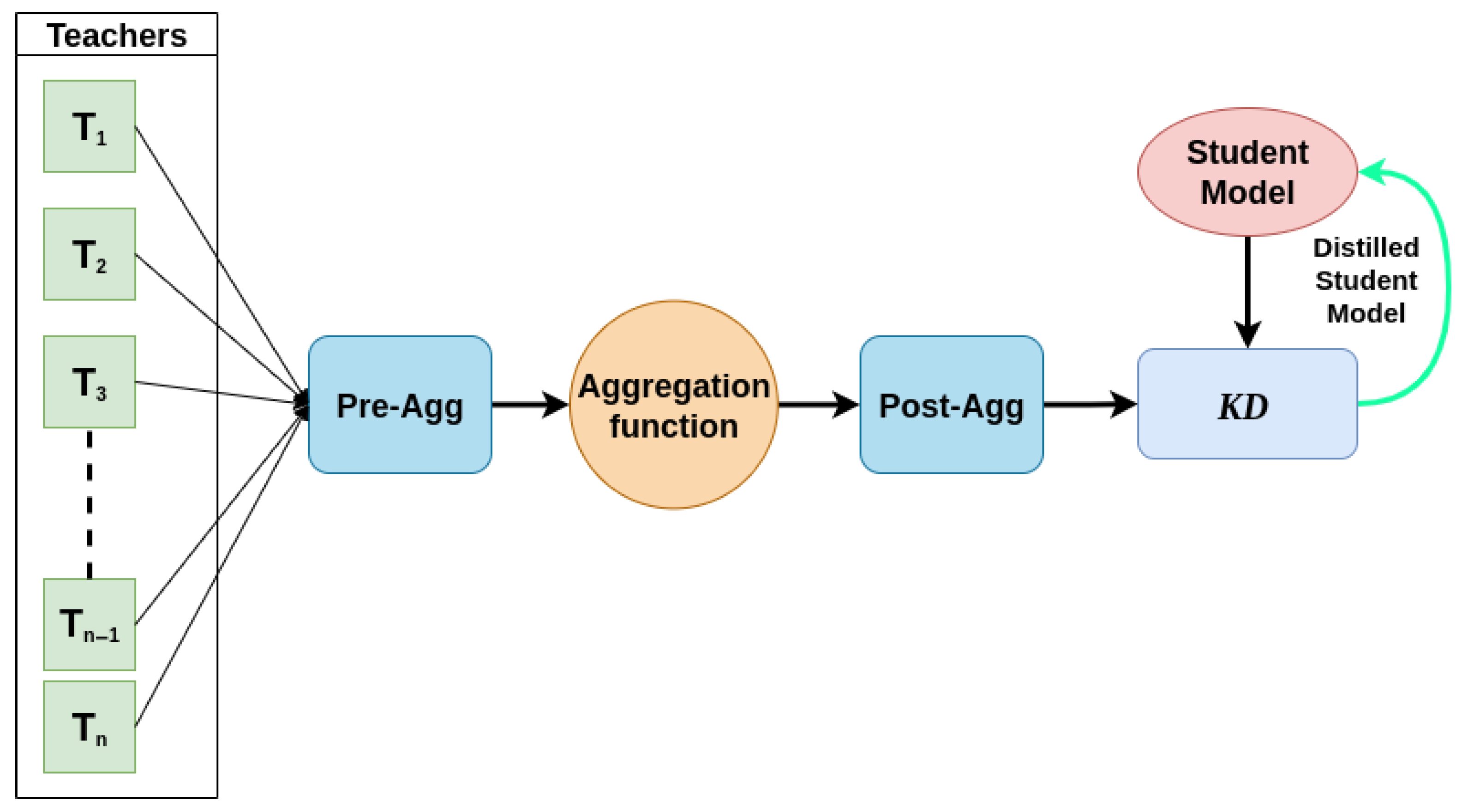 Teachers

$T_1$

$T_2$

$T_3$

$T_{n-1}$

$T_n$

Pre-Agg

Aggregation function

Post-Agg

Student Model

Distilled Student Model

$KD$